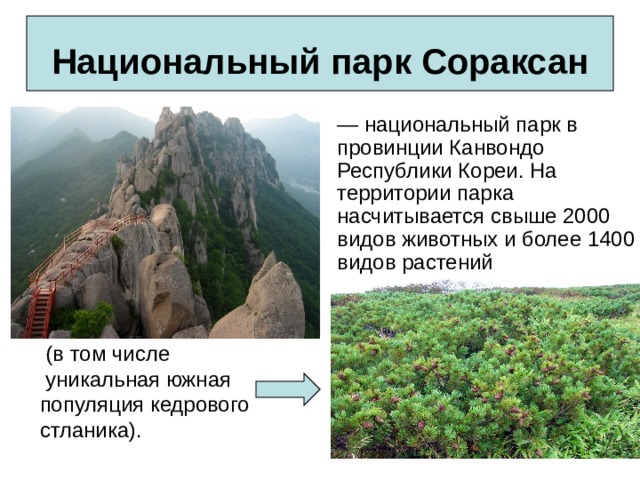 Национальный парк Сораксан

— национальный парк в провинции Канвондо Республики Кореи. На территории парка насчитывается свыше 2000 видов животных и более 1400 видов растений

(в том числе уникальная южная популяция кедрового стланика).